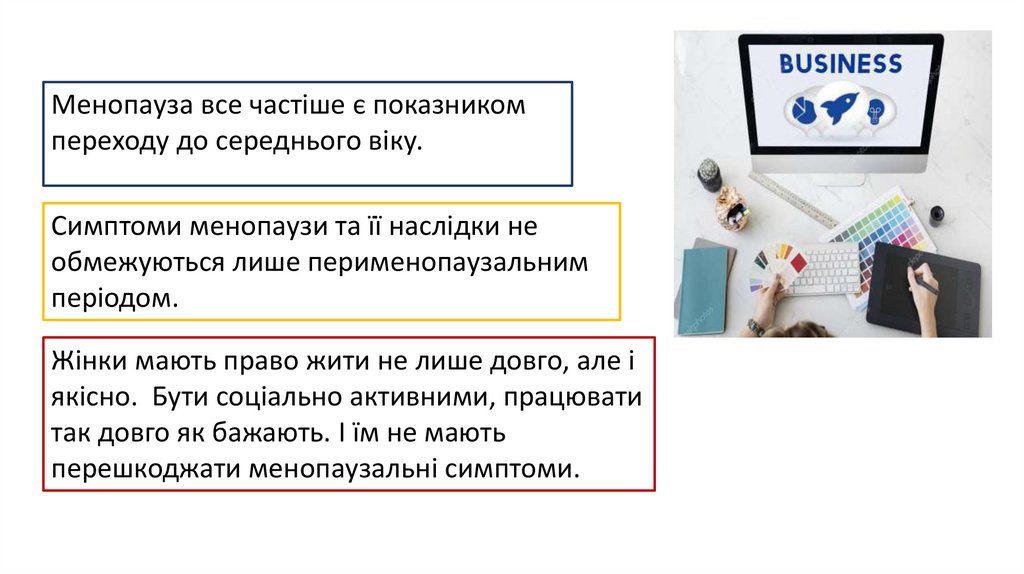 Менопауза все частіше є показником переходу до середнього віку.

Симптоми менопаузи та її наслідки не обмежуються лише перименопаузальним періодом.

Жінки мають право жити не лише довго, але і якісно. Бути соціально активними, працювати так довго як бажають. І їм не мають перешкоджати менопаузальні симптоми.

BUSINESS